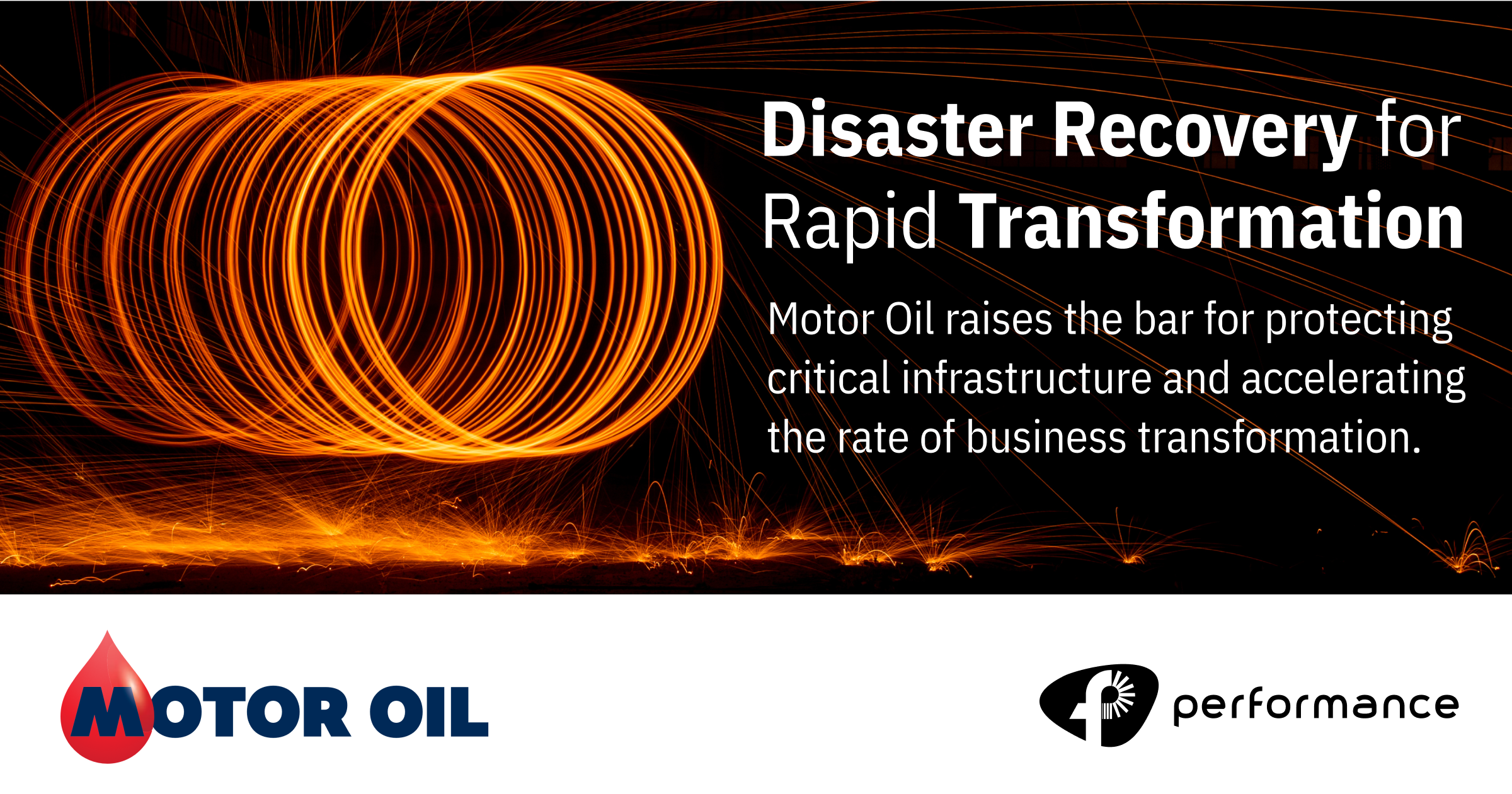 Disaster Recovery for Rapid Transformation

Motor Oil raises the bar for protecting critical infrastructure and accelerating the rate of business transformation.

MOTOR OIL

performance